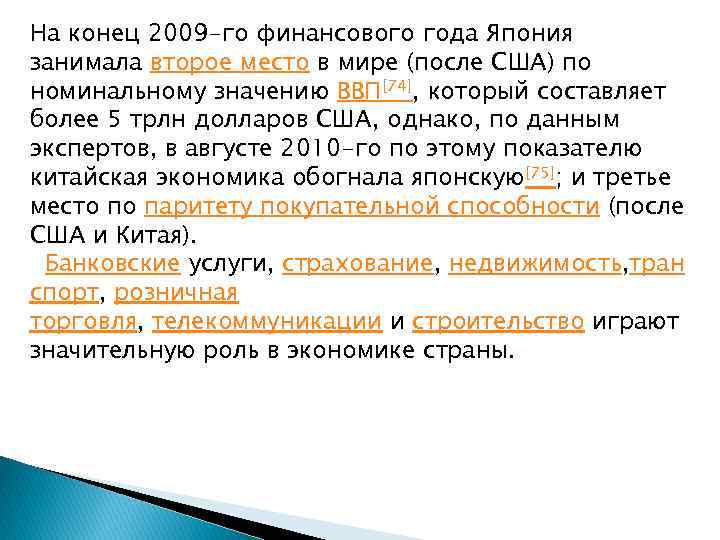 На конец 2009-го финансового года Япония занимала второе место в мире (после США) по номинальному значению ВВП[74], который составляет более 5 трлн долларов США, однако, по данным экспертов, в августе 2010-го по этому показателю китайская экономика обогнала японскую[75]; и третье место по паритету покупательной способности (после США и Китая).

Банковские услуги, страхование, недвижимость,транспорт, розничная торговля, телекоммуникации и строительство играют значительную роль в экономике страны.